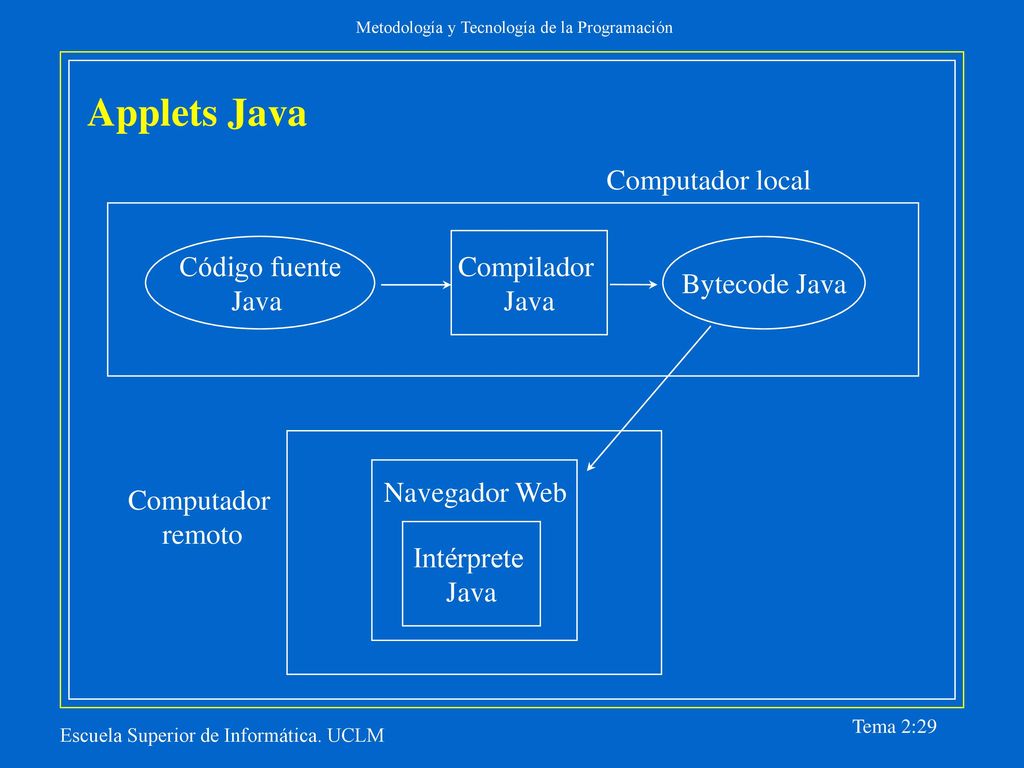 Metodología y Tecnología de la Programación

Applets Java

Computador local

Código fuente Java

Compilador Java

Bytecode Java

Computador remoto

Navegador Web

Intérprete Java

Escuela Superior de Informática. UCLM

Tema 2:29